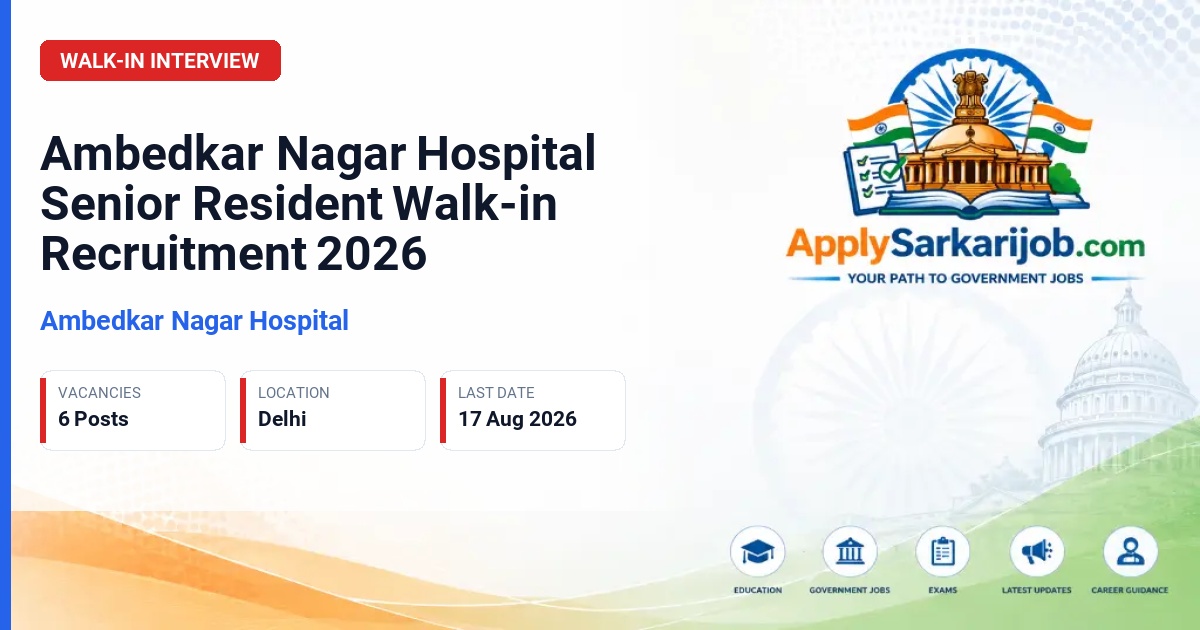 WALK-IN INTERVIEW

Ambedkar Nagar Hospital Senior Resident Walk-in Recruitment 2026

Ambedkar Nagar Hospital

VACANCIES
6 Posts

LOCATION
Delhi

LAST DATE
17 Aug 2026

ApplySarkarijob.com
YOUR PATH TO GOVERNMENT JOBS

EDUCATION
GOVERNMENT JOBS
EXAMS
LATEST UPDATES
CAREER GUIDANCE